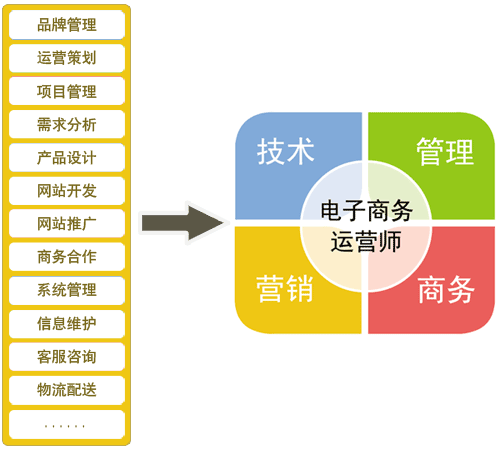 品牌管理
运营策划
项目管理
需求分析
产品设计
网站开发
网站推广
商务合作
系统管理
信息维护
客服咨询
物流配送
……

技术
管理
电子商务运营师
营销
商务